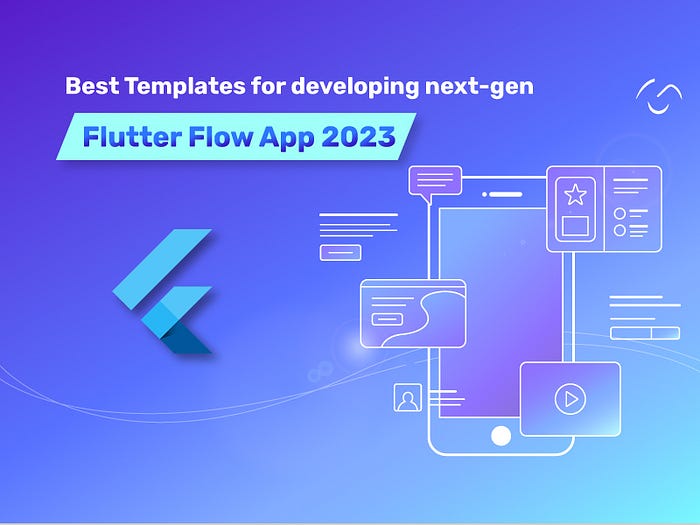 Best Templates for developing next-gen

Flutter Flow App 2023